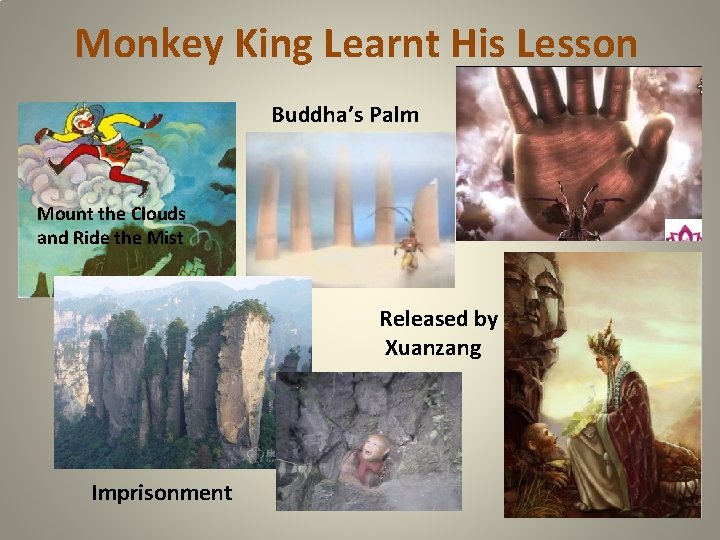 Monkey King Learnt His Lesson

Mount the Clouds and Ride the Mist

Buddha's Palm

Released by Xuanzang

Imprisonment